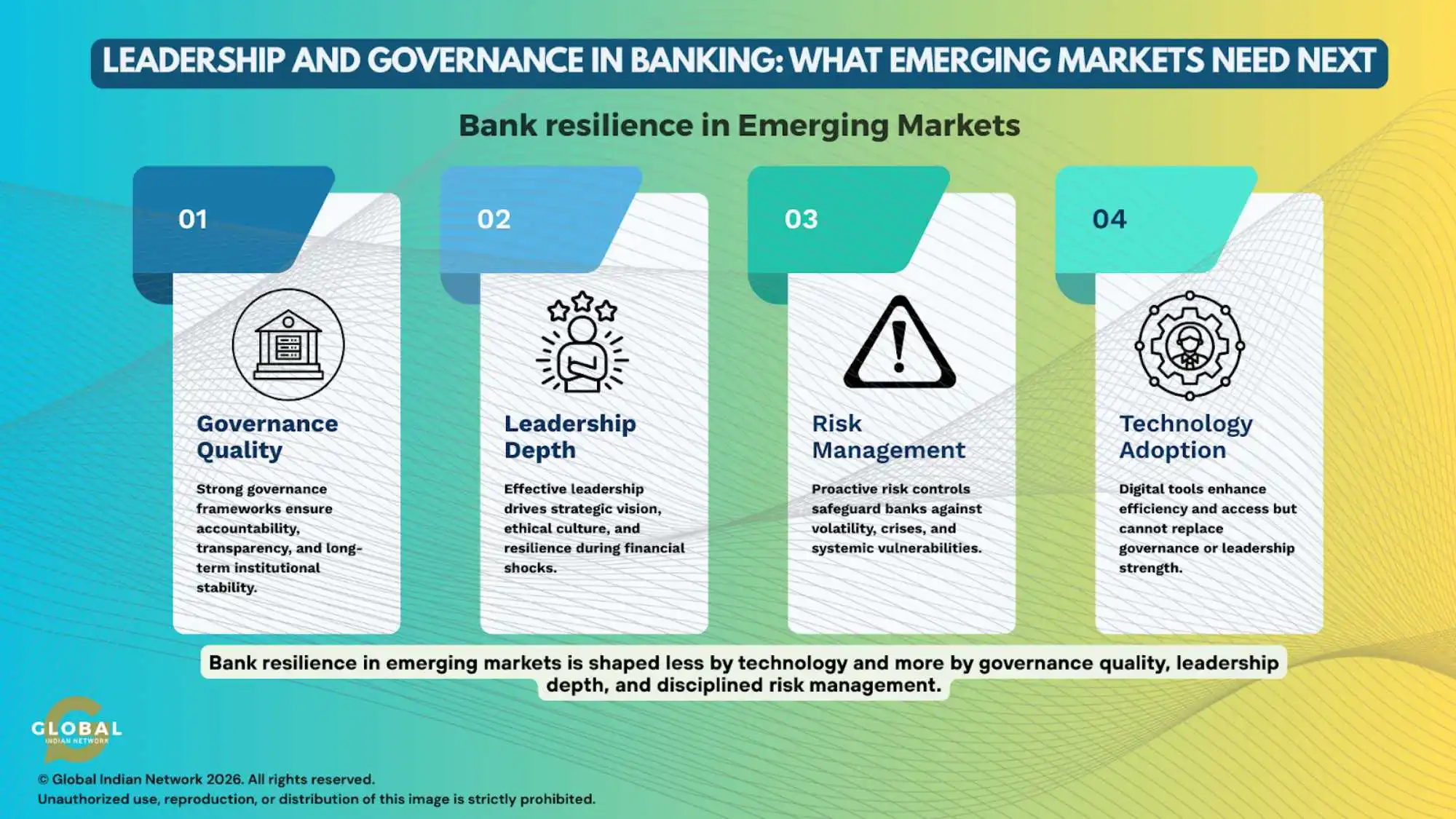 LEADERSHIP AND GOVERNANCE IN BANKING: WHAT EMERGING MARKETS NEED NEXT

Bank resilience in Emerging Markets

01

Governance Quality

Strong governance frameworks ensure accountability, transparency, and long-term institutional stability.

02

Leadership Depth

Effective leadership drives strategic vision, ethical culture, and resilience during financial shocks.

03

Risk Management

Proactive risk controls safeguard banks against volatility, crises, and systemic vulnerabilities.

04

Technology Adoption

Digital tools enhance efficiency and access but cannot replace governance or leadership strength.

Bank resilience in emerging markets is shaped less by technology and more by governance quality, leadership depth, and disciplined risk management.

GLOBAL
INDIAN NETWORK

© Global Indian Network 2026. All rights reserved.
Unauthorized use, reproduction, or distribution of this image is strictly prohibited.